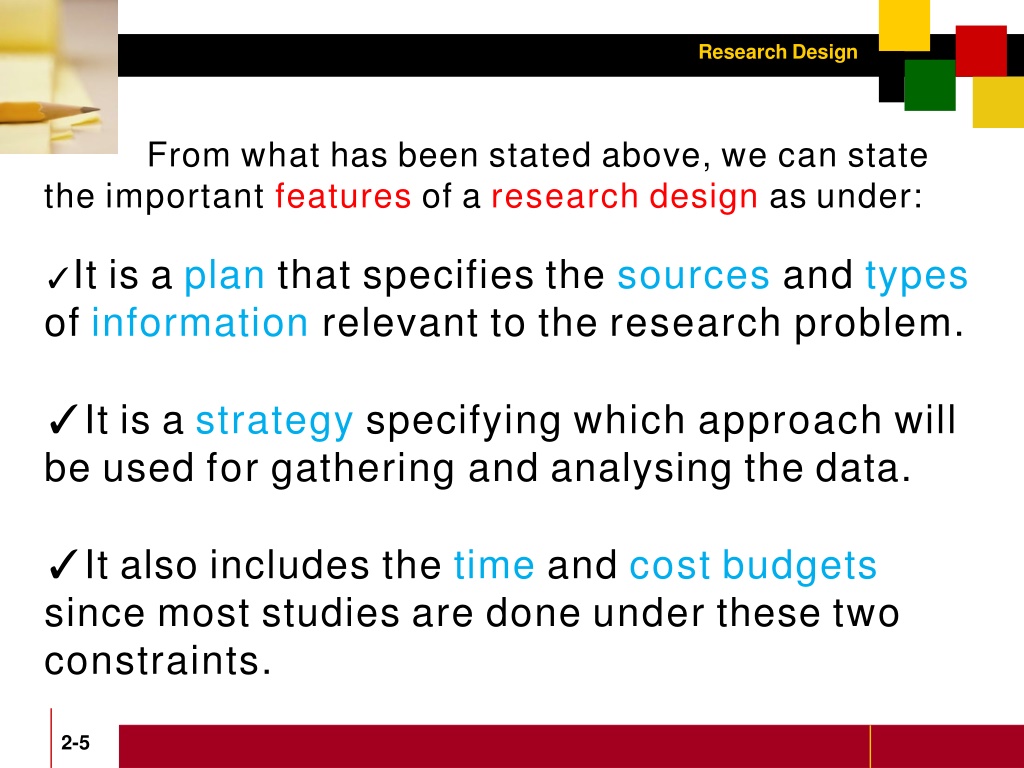 Research Design

From what has been stated above, we can state the important features of a research design as under:

✓It is a plan that specifies the sources and types of information relevant to the research problem.

✓It is a strategy specifying which approach will be used for gathering and analysing the data.

✓It also includes the time and cost budgets since most studies are done under these two constraints.

2-5